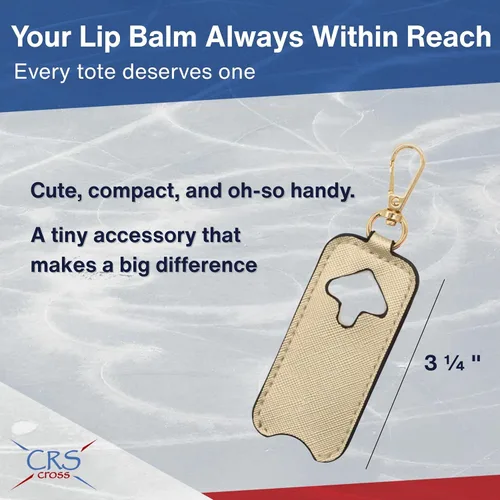 Your Lip Balm Always Within Reach

Every tote deserves one

Cute, compact, and oh-so handy.

A tiny accessory that makes a big difference

3 ¼ "

CRS
cross